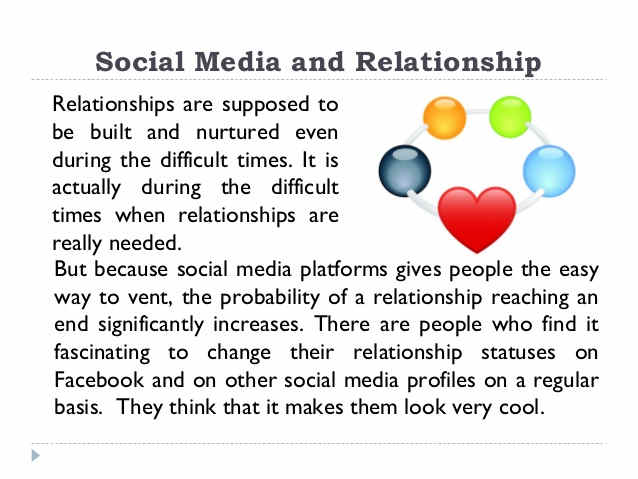 Social Media and Relationship

Relationships are supposed to be built and nurtured even during the difficult times. It is actually during the difficult times when relationships are really needed.

But because social media platforms gives people the easy way to vent, the probability of a relationship reaching an end significantly increases. There are people who find it fascinating to change their relationship statuses on Facebook and on other social media profiles on a regular basis. They think that it makes them look very cool.